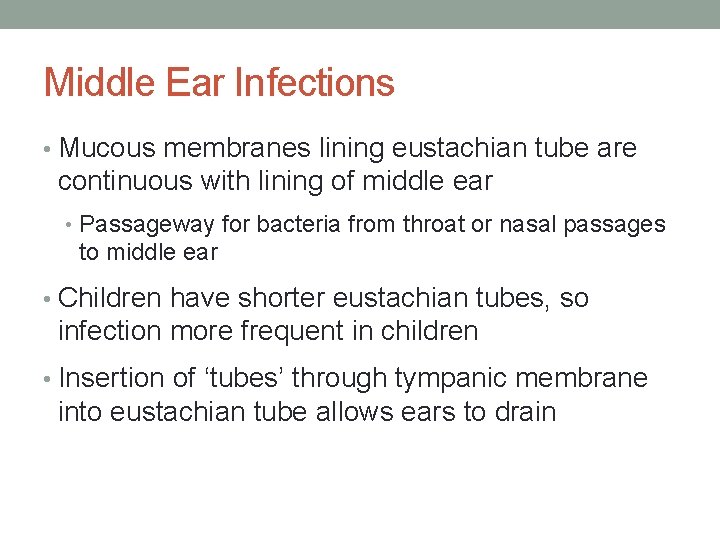 Middle Ear Infections

• Mucous membranes lining eustachian tube are continuous with lining of middle ear

• Passageway for bacteria from throat or nasal passages to middle ear

• Children have shorter eustachian tubes, so infection more frequent in children

• Insertion of ‘tubes’ through tympanic membrane into eustachian tube allows ears to drain